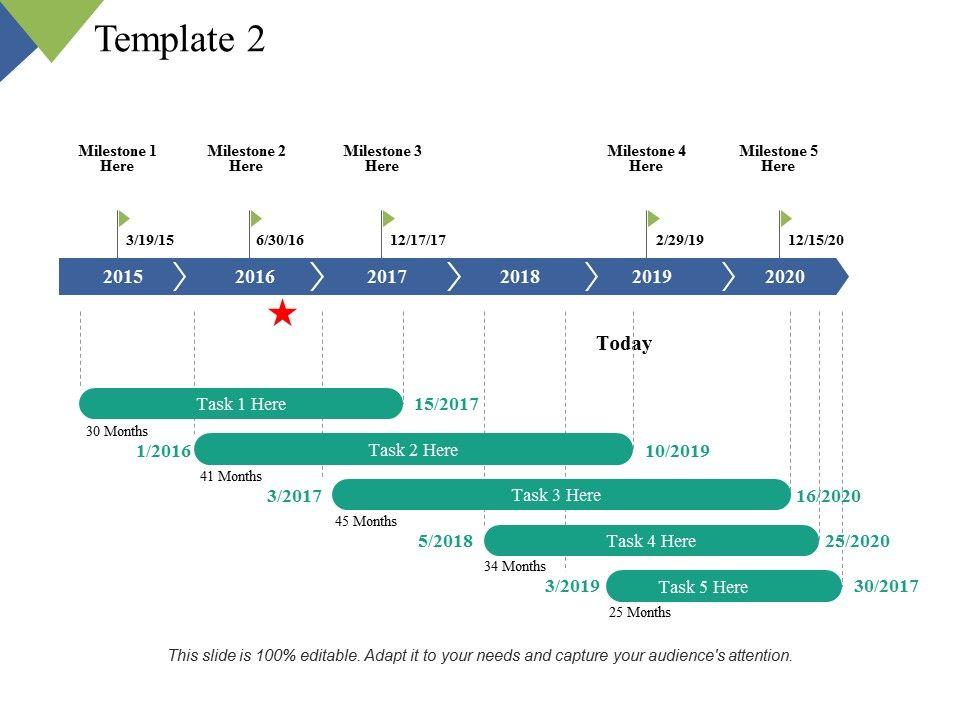 Template 2

Milestone 1 Here

Milestone 2 Here

Milestone 3 Here

Milestone 4 Here

Milestone 5 Here

3/19/15

6/30/16

12/17/17

2/29/19

12/15/20

2015

2016

2017

2018

2019

2020

Today

Task 1 Here

15/2017

30 Months

1/2016

Task 2 Here

10/2019

41 Months

3/2017

Task 3 Here

16/2020

45 Months

5/2018

Task 4 Here

25/2020

34 Months

3/2019

Task 5 Here

30/2017

25 Months

This slide is 100% editable. Adapt it to your needs and capture your audience's attention.